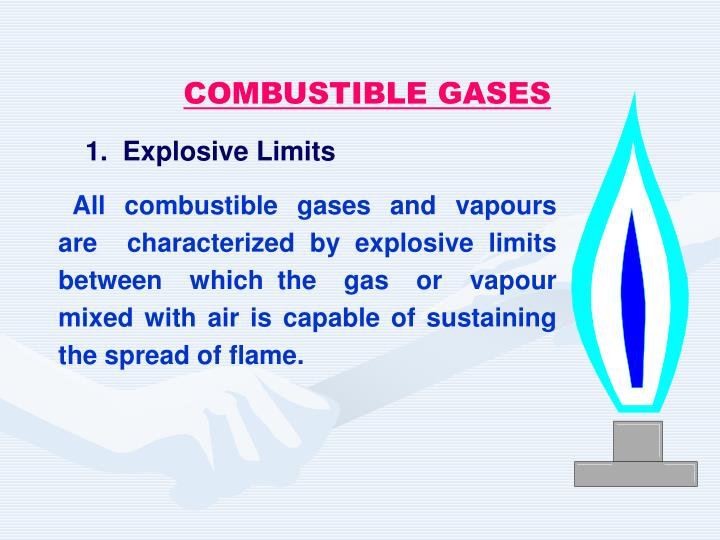 COMBUSTIBLE GASES

1. Explosive Limits

All combustible gases and vapours are characterized by explosive limits between which the gas or vapour mixed with air is capable of sustaining the spread of flame.